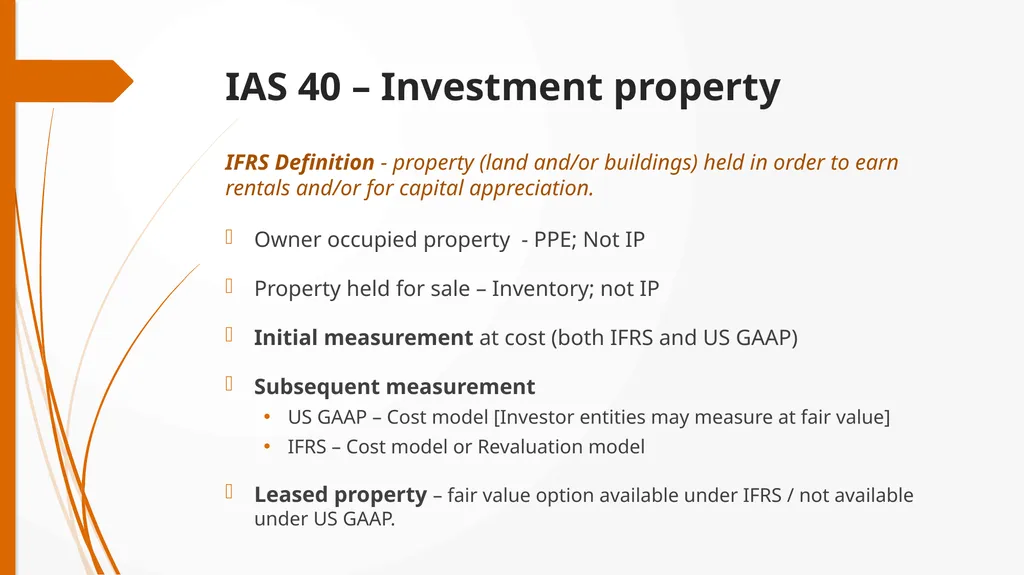 IAS 40 – Investment property

IFRS Definition - property (land and/or buildings) held in order to earn rentals and/or for capital appreciation.

Owner occupied property - PPE; Not IP

Property held for sale – Inventory; not IP

Initial measurement at cost (both IFRS and US GAAP)

Subsequent measurement
• US GAAP – Cost model [Investor entities may measure at fair value]
• IFRS – Cost model or Revaluation model

Leased property – fair value option available under IFRS / not available under US GAAP.